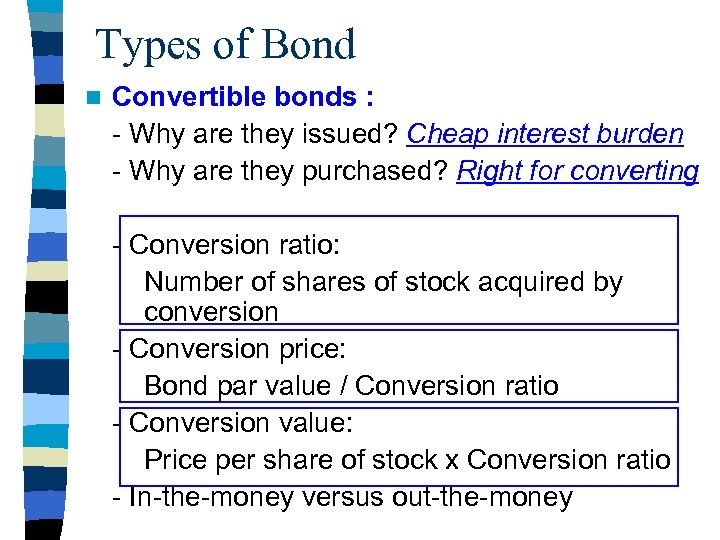 Types of Bond

Convertible bonds :

- Why are they issued? Cheap interest burden
- Why are they purchased? Right for converting

- Conversion ratio:
Number of shares of stock acquired by conversion
- Conversion price:
Bond par value / Conversion ratio
- Conversion value:
Price per share of stock x Conversion ratio
- In-the-money versus out-the-money